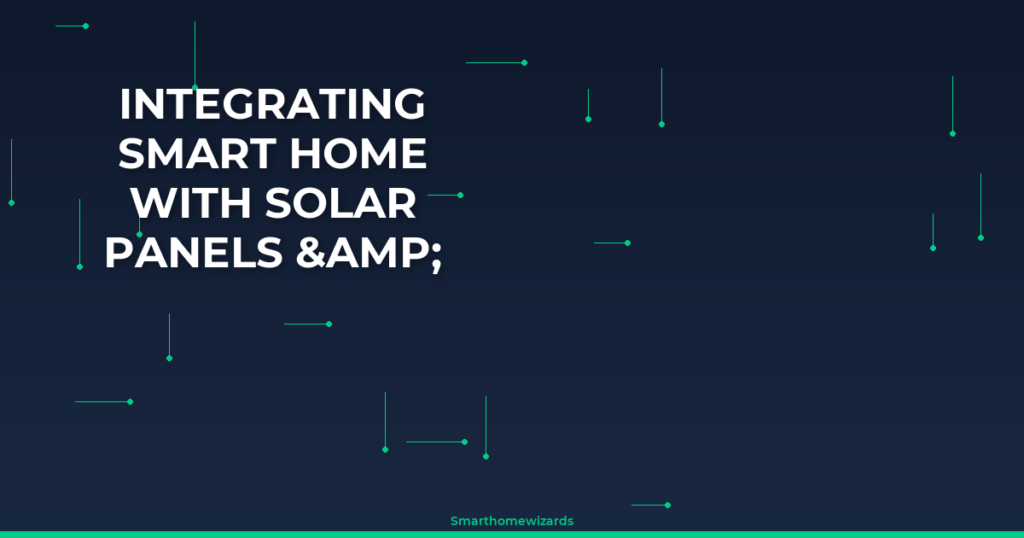 INTEGRATING SMART HOME WITH SOLAR PANELS &AMP;

Smarthomewizards